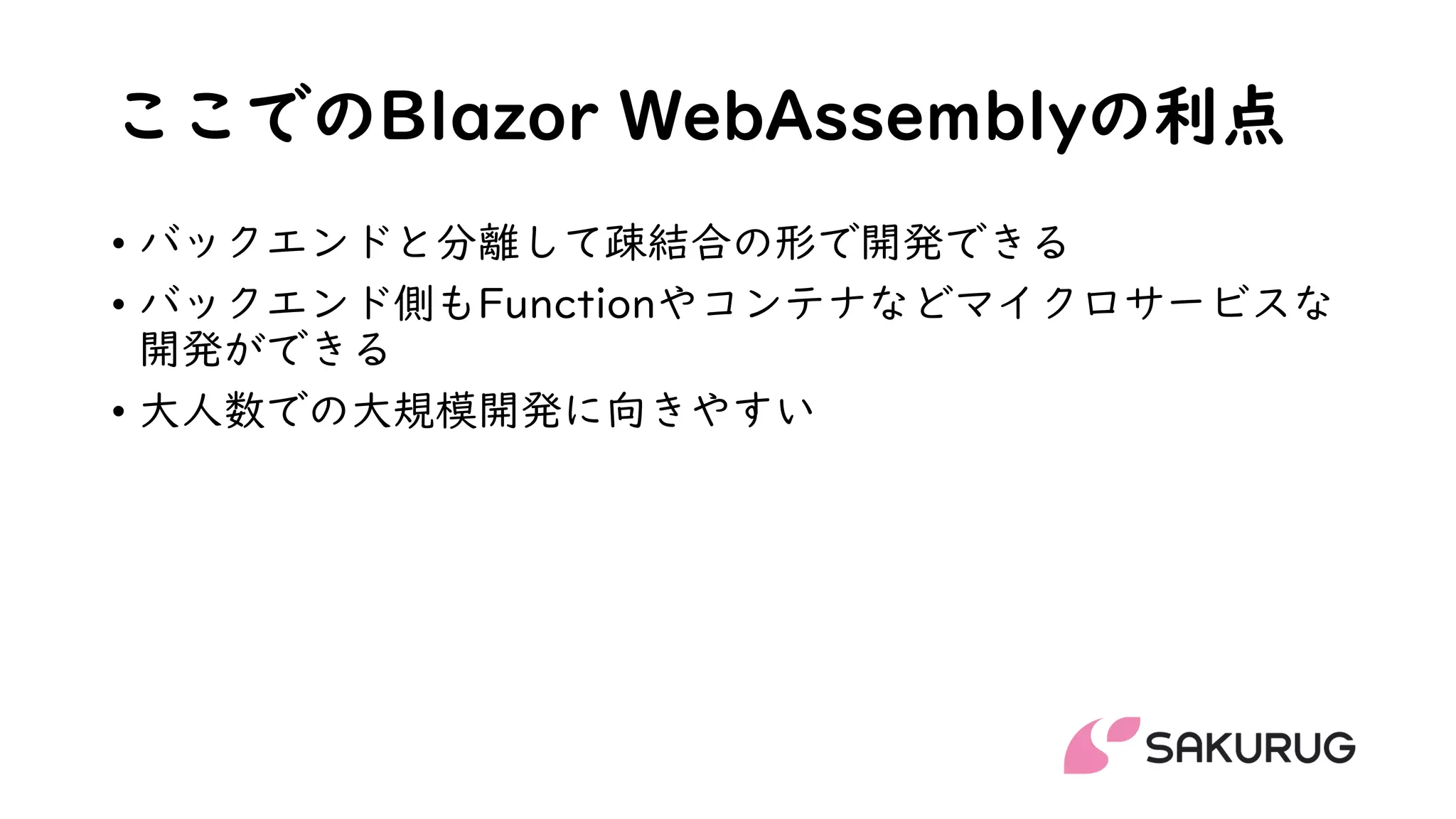 ここでのBlazor WebAssemblyの利点

• バックエンドと分離して疎結合の形で開発できる
• バックエンド側もFunctionやコンテナなどマイクロサービスな開発ができる
• 大人数での大規模開発に向きやすい

SAKURUG